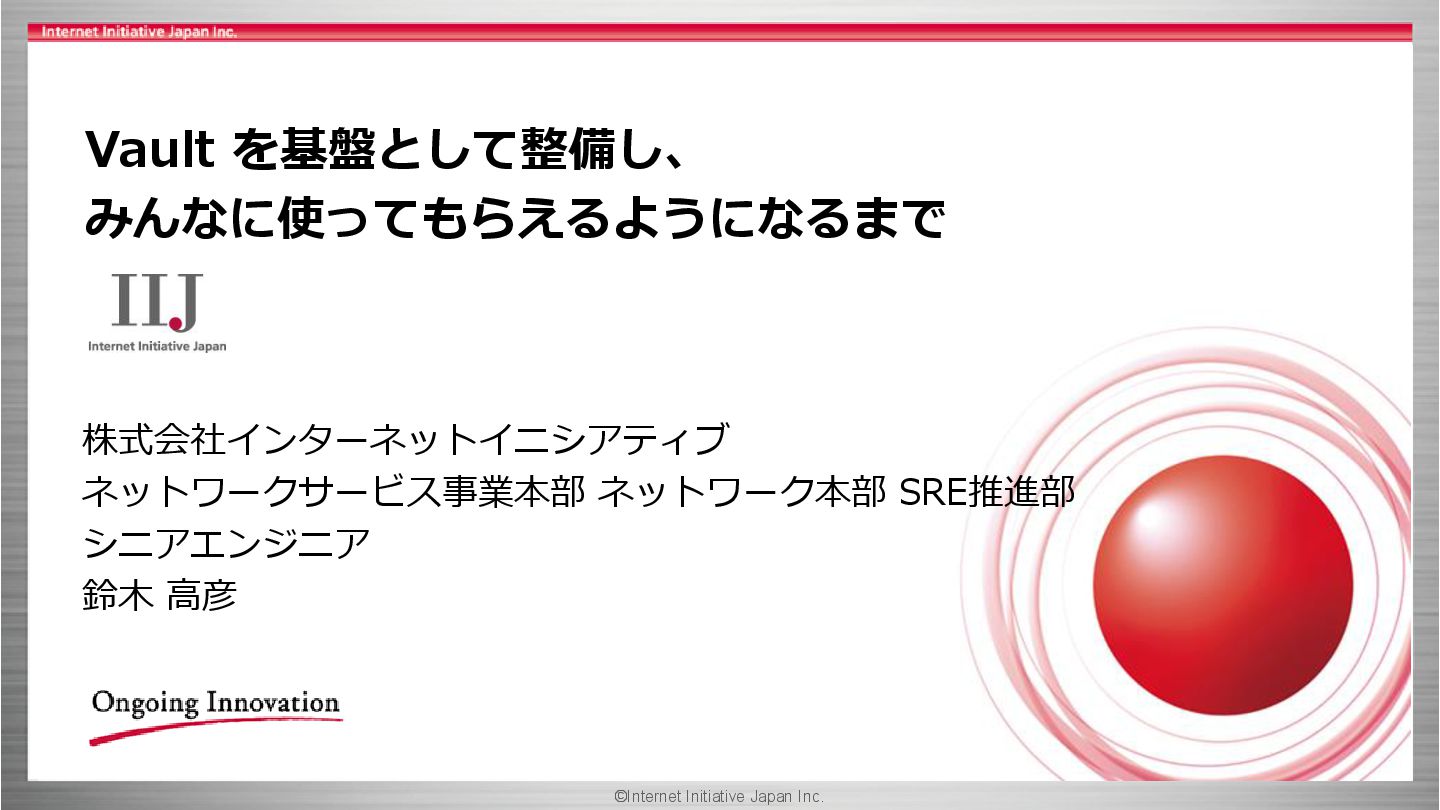 Internet Initiative Japan Inc.

Vault を基盤として整備し、
みんなに使ってもらえるようになるまで

IIJ
Internet Initiative Japan

株式会社インターネットイニシアティブ
ネットワークサービス事業本部 ネットワーク本部 SRE推進部
シニアエンジニア
鈴木 高彦

Ongoing Innovation

©Internet Initiative Japan Inc.